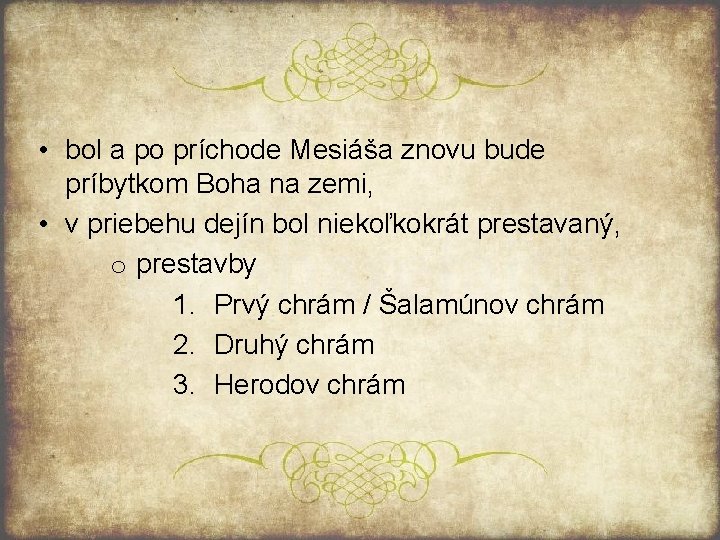 • bol a po príchode Mesiáša znovu bude príbytkom Boha na zemi,
• v priebehu dejín bol niekoľkokrát prestavaný,
o prestavby
1. Prvý chrám / Šalamúnov chrám
2. Druhý chrám
3. Herodov chrám